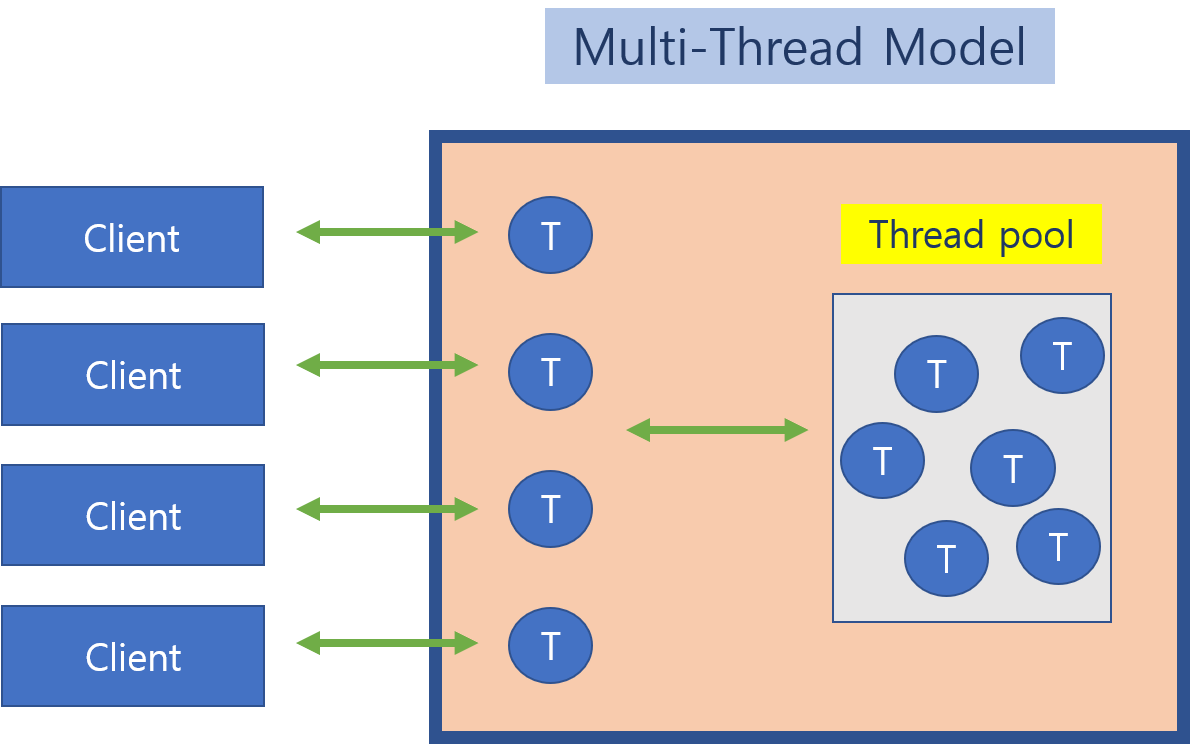 Multi-Thread Model

Client

Client

Client

Client

T

T

T

T

Thread pool

T
T
T
T
T
T